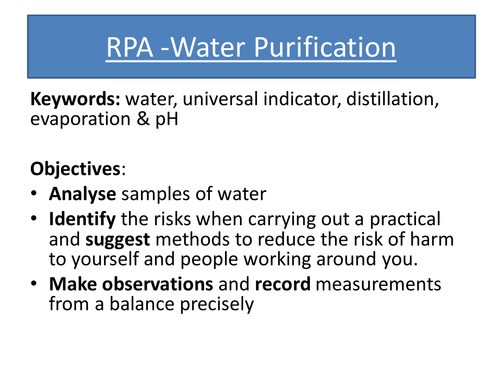 RPA -Water Purification

Keywords: water, universal indicator, distillation, evaporation & pH

Objectives:
• Analyse samples of water
• Identify the risks when carrying out a practical and suggest methods to reduce the risk of harm to yourself and people working around you.
• Make observations and record measurements from a balance precisely